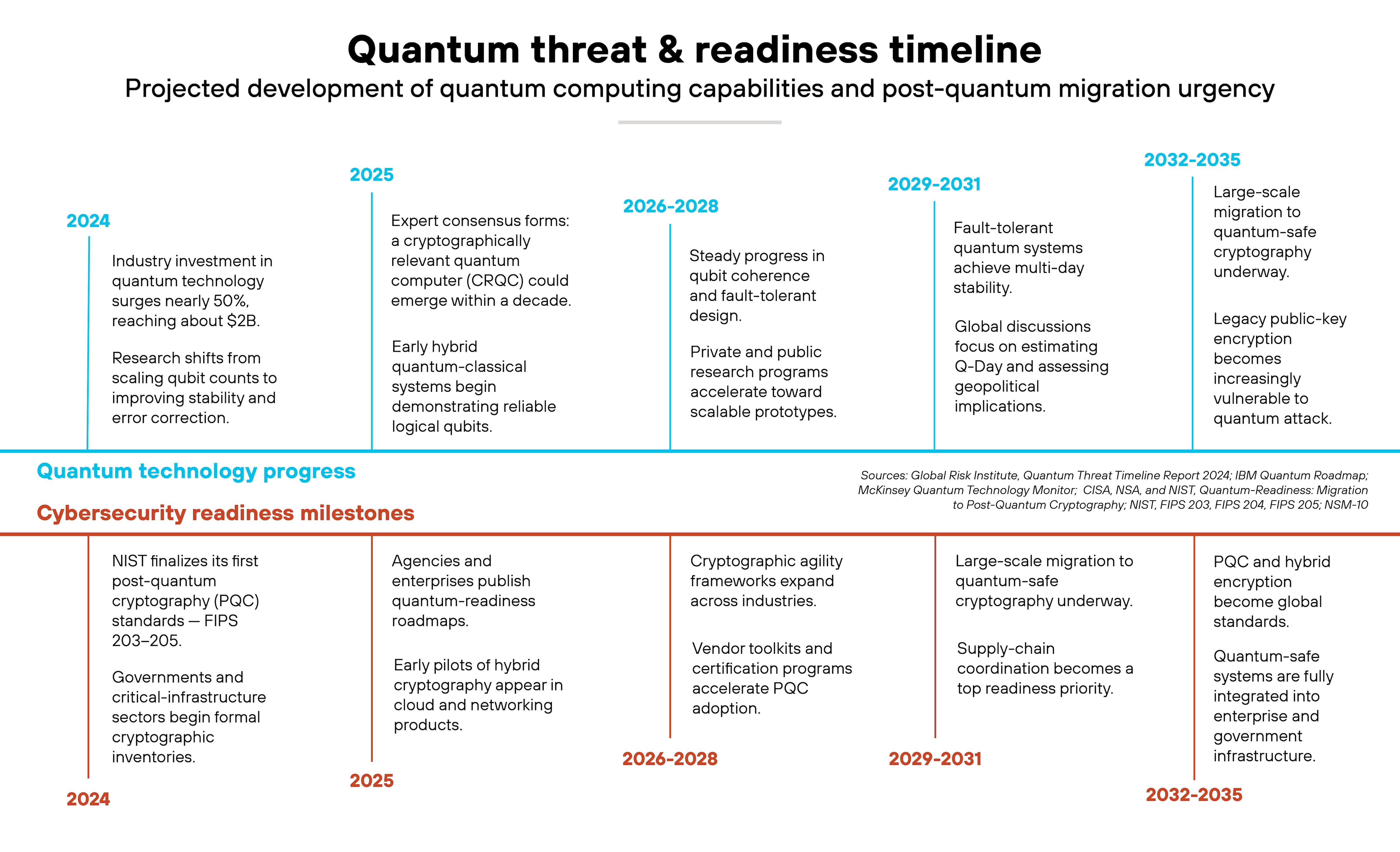 Quantum threat & readiness timeline
Projected development of quantum computing capabilities and post-quantum migration urgency

2024
Industry investment in quantum technology surges nearly 50%, reaching about $2B.

Research shifts from scaling qubit counts to improving stability and error correction.

2025
Expert consensus forms: a cryptographically relevant quantum computer (CRQC) could emerge within a decade.

Early hybrid quantum-classical systems begin demonstrating reliable logical qubits.

2026-2028
Steady progress in qubit coherence and fault-tolerant design.

Private and public research programs accelerate toward scalable prototypes.

2029-2031
Fault-tolerant quantum systems achieve multi-day stability.

Global discussions focus on estimating Q-Day and assessing geopolitical implications.

2032-2035
Large-scale migration to quantum-safe cryptography underway.

Legacy public-key encryption becomes increasingly vulnerable to quantum attack.

Quantum technology progress

Cybersecurity readiness milestones

Sources: Global Risk Institute, Quantum Threat Timeline Report 2024; IBM Quantum Roadmap; McKinsey Quantum Technology Monitor; CISA, NSA, and NIST, Quantum-Readiness: Migration to Post-Quantum Cryptography; NIST, FIPS 203, FIPS 204, FIPS 205; NSM-10

NIST finalizes its first post-quantum cryptography (PQC) standards — FIPS 203–205.

Governments and critical-infrastructure sectors begin formal cryptographic inventories.

2024

Agencies and enterprises publish quantum-readiness roadmaps.

Early pilots of hybrid cryptography appear in cloud and networking products.

2025

Cryptographic agility frameworks expand across industries.

Vendor toolkits and certification programs accelerate PQC adoption.

2026-2028

Large-scale migration to quantum-safe cryptography underway.

Supply-chain coordination becomes a top readiness priority.

2029-2031

PQC and hybrid encryption become global standards.

Quantum-safe systems are fully integrated into enterprise and government infrastructure.

2032-2035